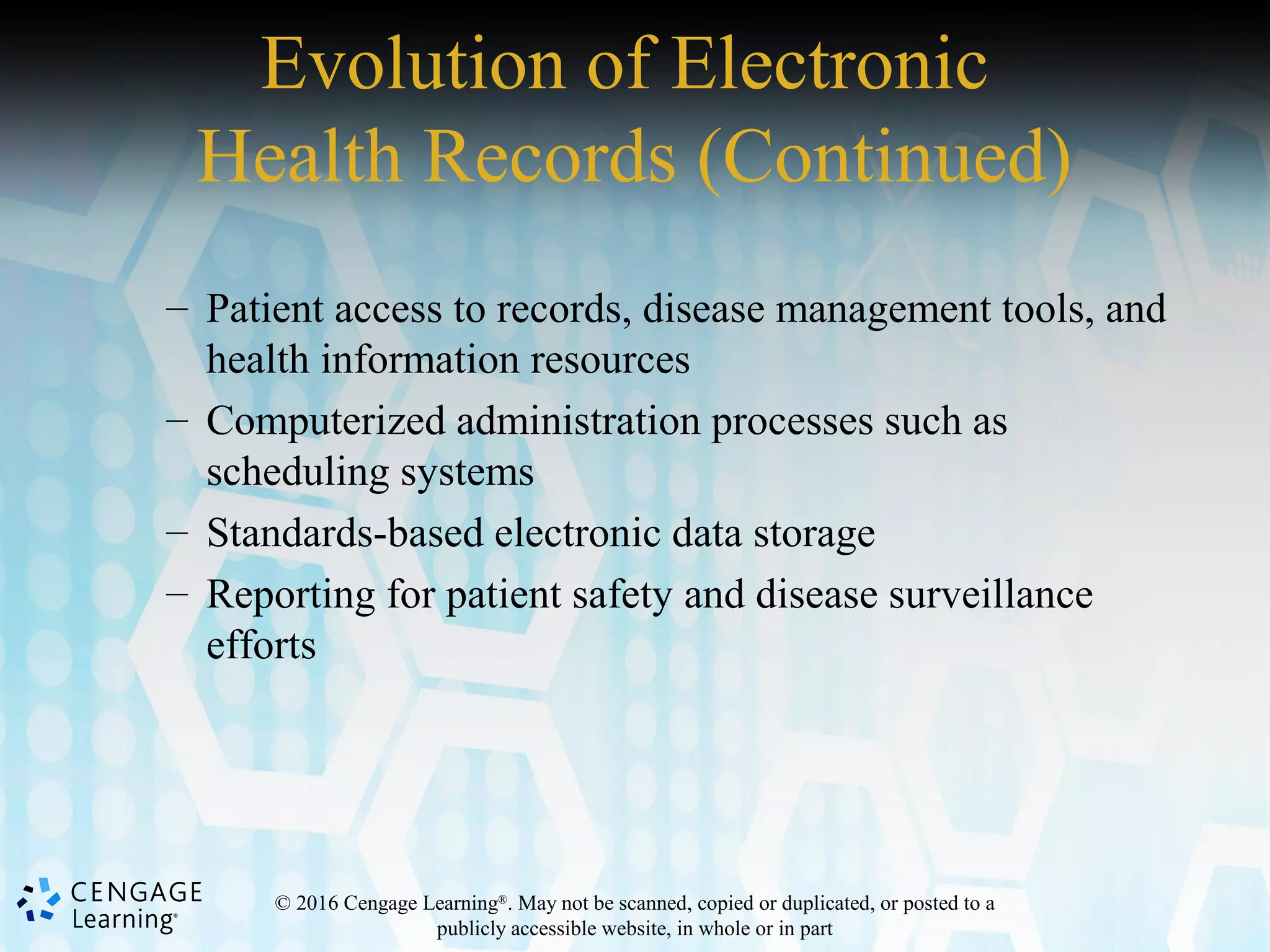 Evolution of Electronic Health Records (Continued)

– Patient access to records, disease management tools, and health information resources

– Computerized administration processes such as scheduling systems

– Standards-based electronic data storage

– Reporting for patient safety and disease surveillance efforts

CENGAGE Learning®

© 2016 Cengage Learning®. May not be scanned, copied or duplicated, or posted to a publicly accessible website, in whole or in part